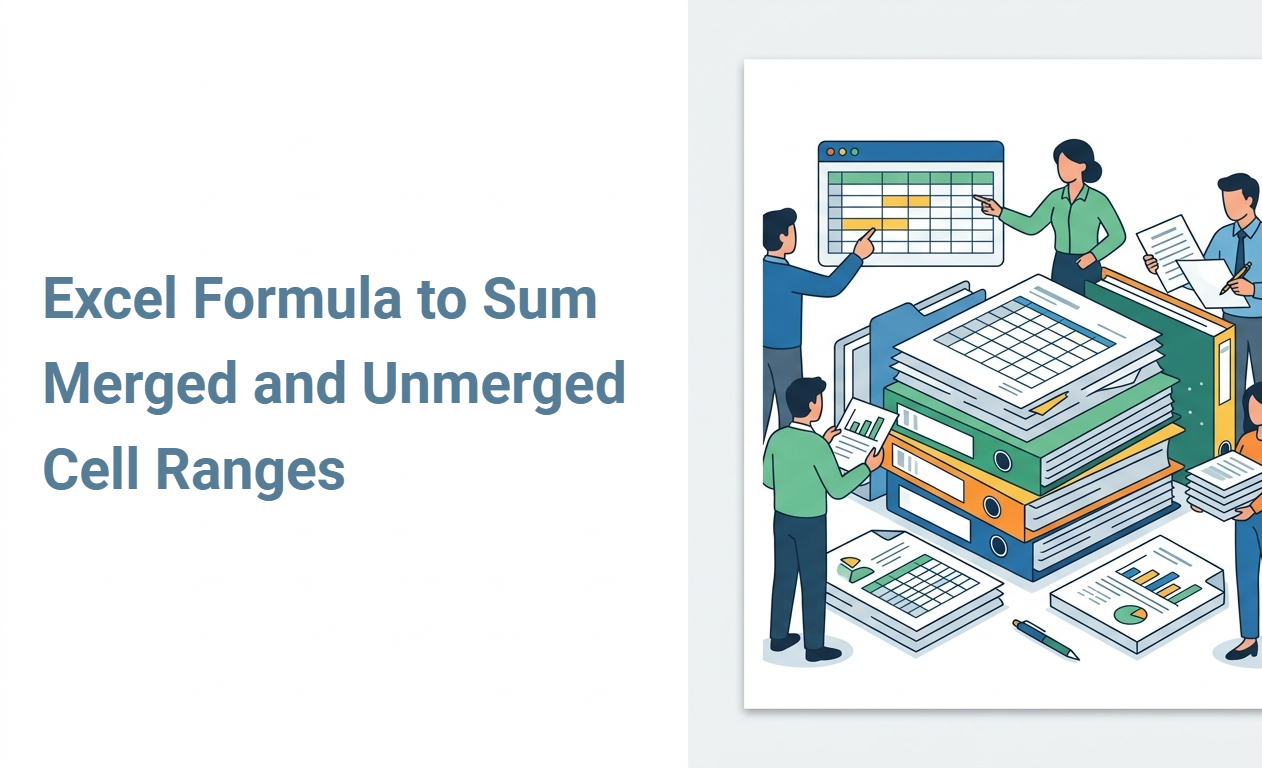 Excel Formula to Sum Merged and Unmerged Cell Ranges